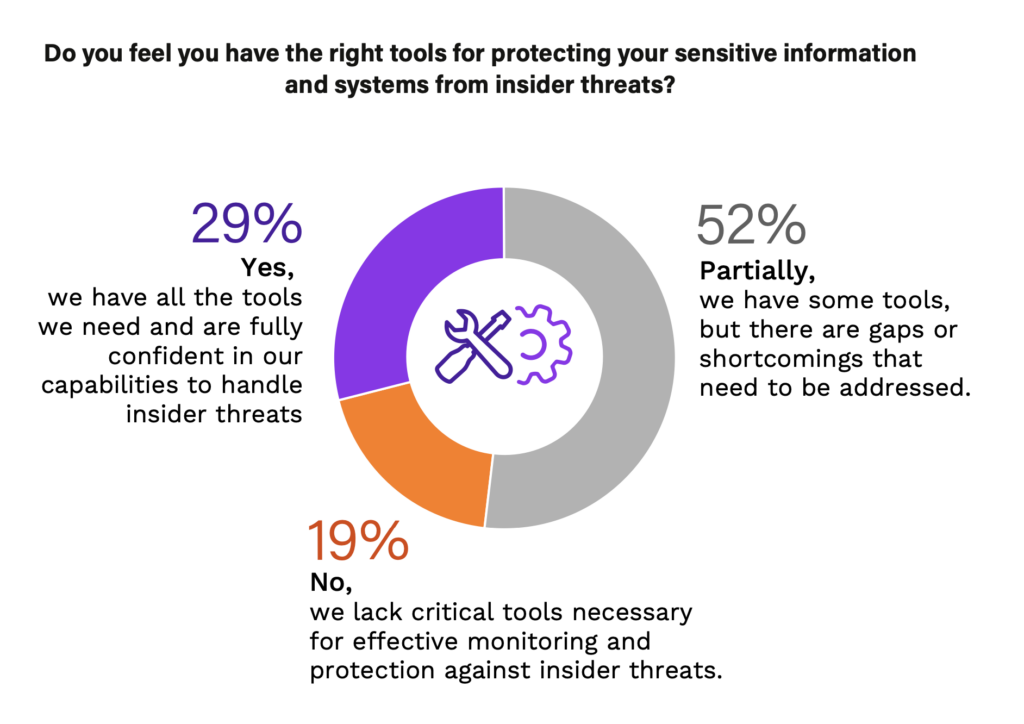 Do you feel you have the right tools for protecting your sensitive information and systems from insider threats?

29%
Yes,
we have all the tools we need and are fully confident in our capabilities to handle insider threats

52%
Partially,
we have some tools, but there are gaps or shortcomings that need to be addressed.

19%
No,
we lack critical tools necessary for effective monitoring and protection against insider threats.